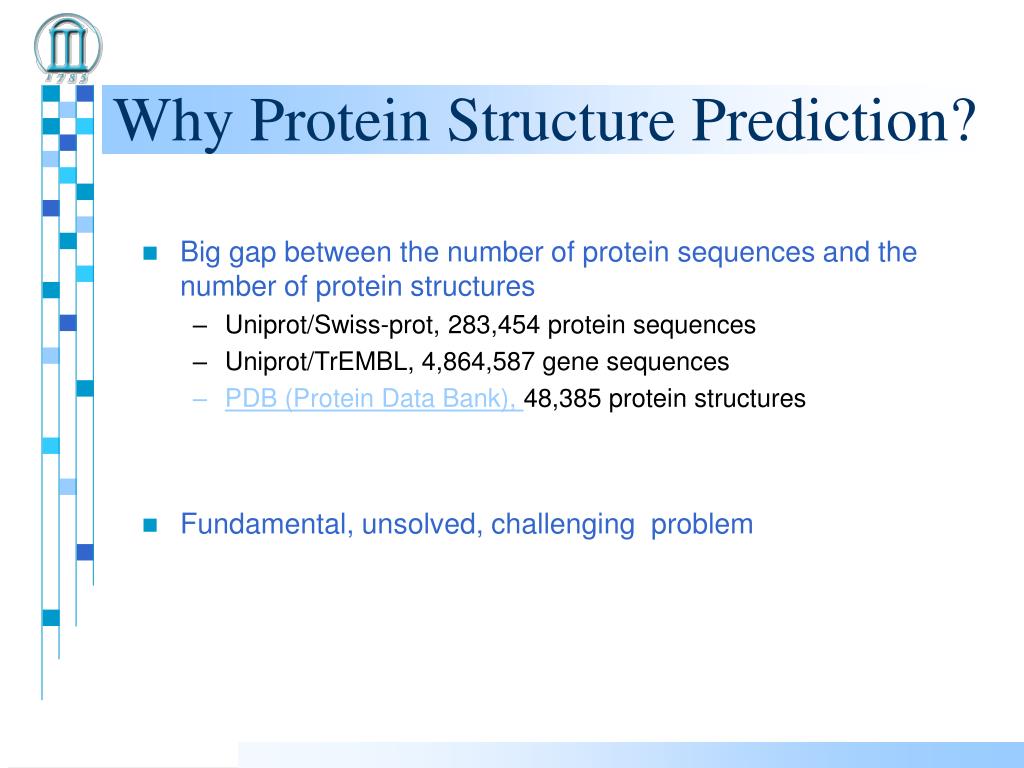 1785

Why Protein Structure Prediction?

Big gap between the number of protein sequences and the number of protein structures
– Uniprot/Swiss-prot, 283,454 protein sequences
– Uniprot/TrEMBL, 4,864,587 gene sequences
– PDB (Protein Data Bank), 48,385 protein structures

Fundamental, unsolved, challenging problem